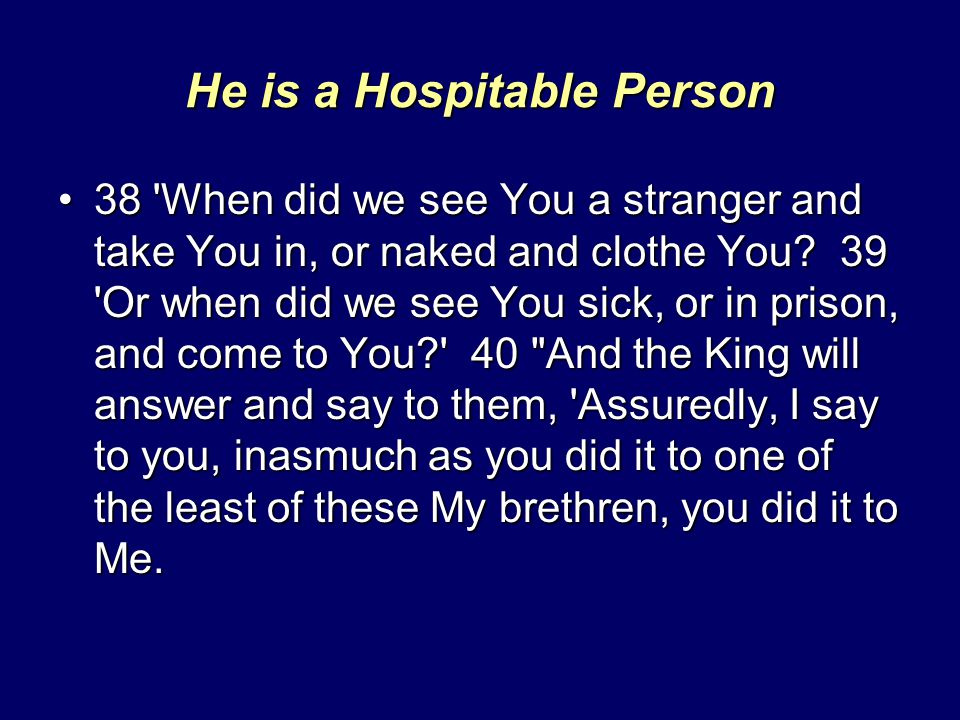 He is a Hospitable Person

• 38 'When did we see You a stranger and take You in, or naked and clothe You? 39 'Or when did we see You sick, or in prison, and come to You?' 40 "And the King will answer and say to them, 'Assuredly, I say to you, inasmuch as you did it to one of the least of these My brethren, you did it to Me.